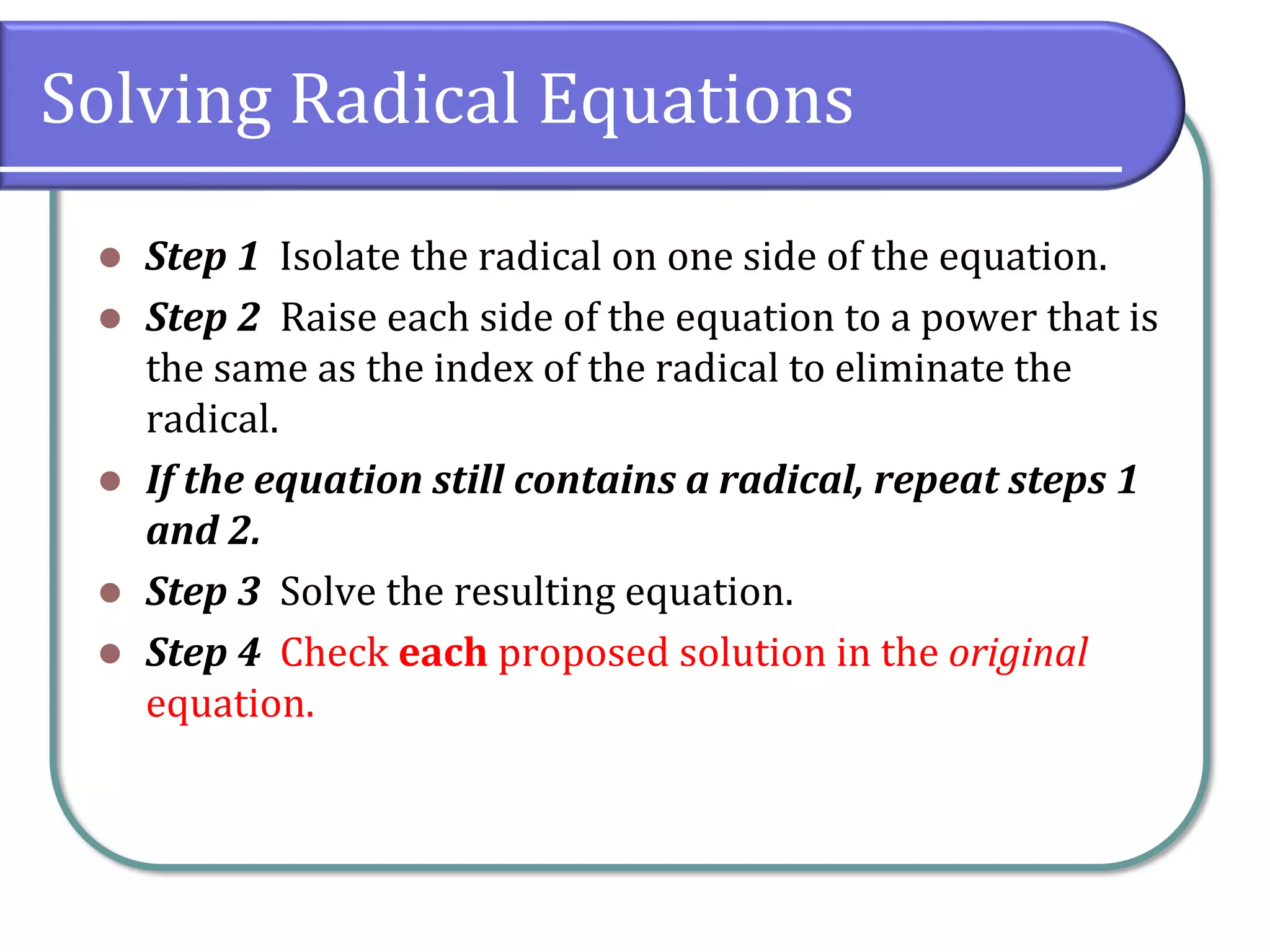 Solving Radical Equations

- Step 1 Isolate the radical on one side of the equation.
- Step 2 Raise each side of the equation to a power that is the same as the index of the radical to eliminate the radical.
- If the equation still contains a radical, repeat steps 1 and 2.
- Step 3 Solve the resulting equation.
- Step 4 Check each proposed solution in the original equation.